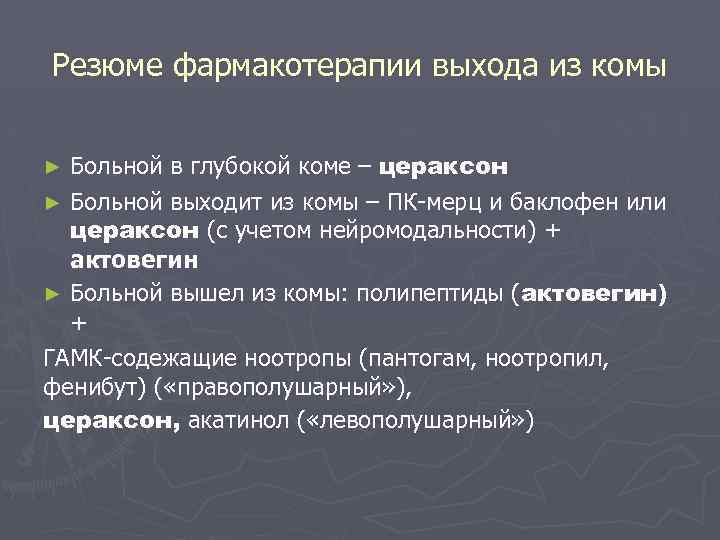 Резюме фармакотерапии выхода из комы

► Больной в глубокой коме – цераксон

► Больной выходит из комы – ПК-мерц и баклофен или цераксон (с учетом нейромодальности) + актовегин

► Больной вышел из комы: полипептиды (актовегин) +

ГАМК-содежащие ноотропы (пантогам, ноотропил, фенибут) («правополушарный»),

цераксон, акатинол («левополушарный»)